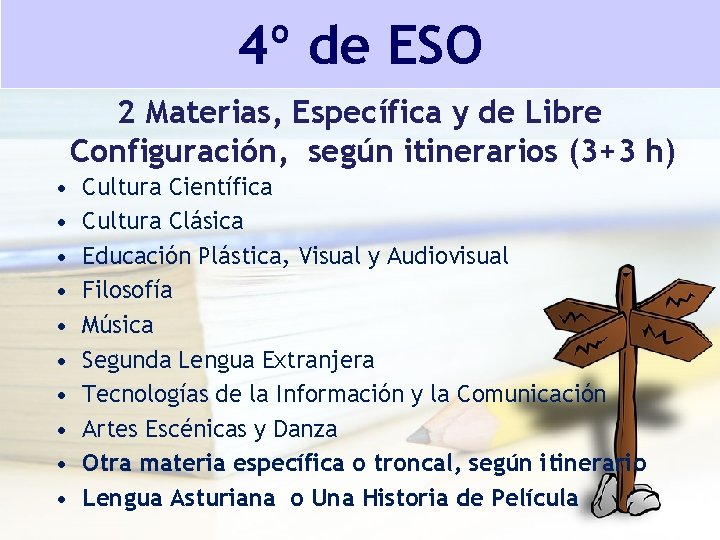 4º de ESO

2 Materias, Específica y de Libre Configuración, según itinerarios (3+3 h)

• Cultura Científica
• Cultura Clásica
• Educación Plástica, Visual y Audiovisual
• Filosofía
• Música
• Segunda Lengua Extranjera
• Tecnologías de la Información y la Comunicación
• Artes Escénicas y Danza
• Otra materia específica o troncal, según itinerario
• Lengua Asturiana o Una Historia de Película